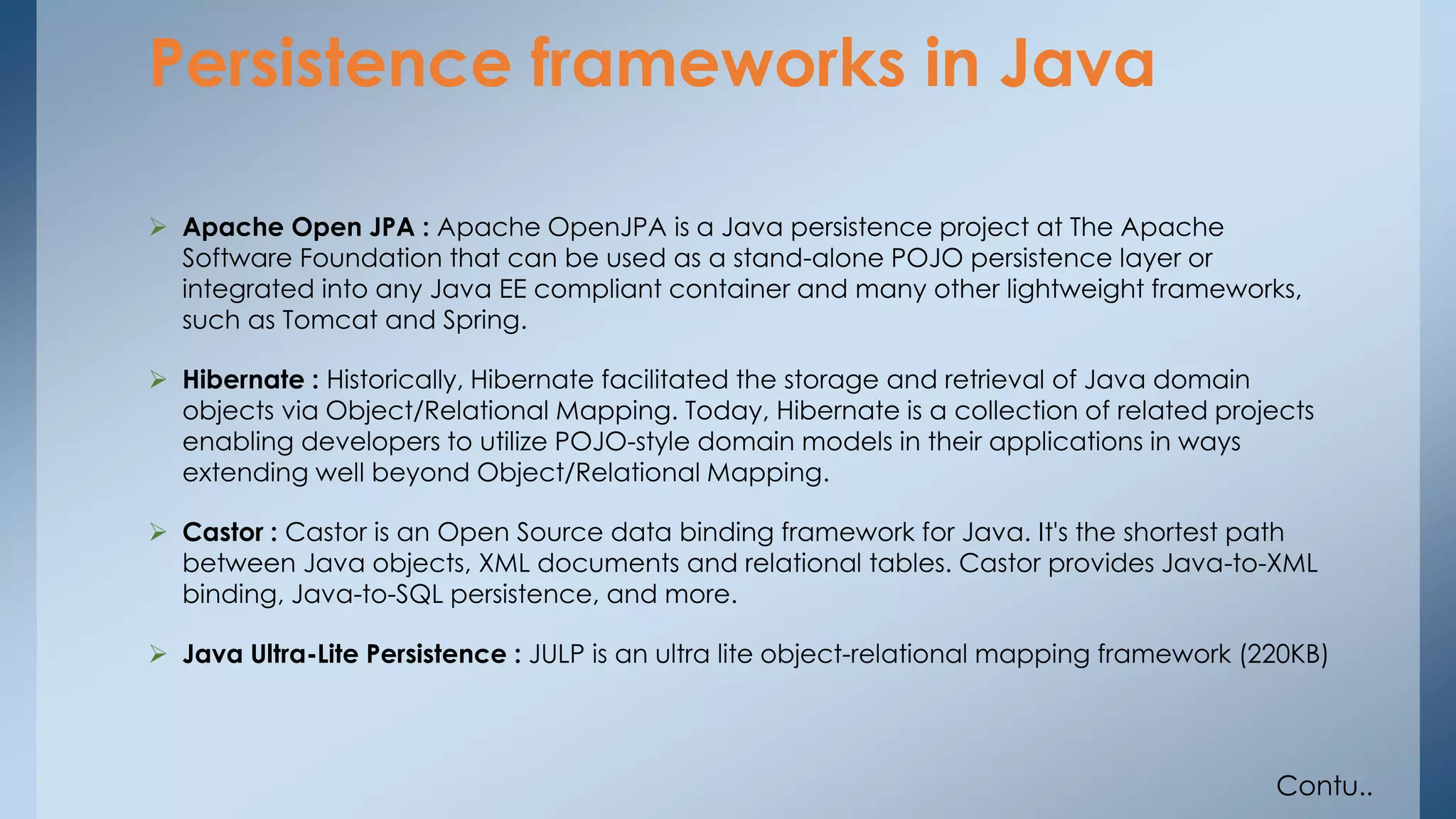 Persistence frameworks in Java

➢ Apache Open JPA : Apache OpenJPA is a Java persistence project at The Apache Software Foundation that can be used as a stand-alone POJO persistence layer or integrated into any Java EE compliant container and many other lightweight frameworks, such as Tomcat and Spring.

➢ Hibernate : Historically, Hibernate facilitated the storage and retrieval of Java domain objects via Object/Relational Mapping. Today, Hibernate is a collection of related projects enabling developers to utilize POJO-style domain models in their applications in ways extending well beyond Object/Relational Mapping.

➢ Castor : Castor is an Open Source data binding framework for Java. It's the shortest path between Java objects, XML documents and relational tables. Castor provides Java-to-XML binding, Java-to-SQL persistence, and more.

➢ Java Ultra-Lite Persistence : JULP is an ultra lite object-relational mapping framework (220KB)

Contu..